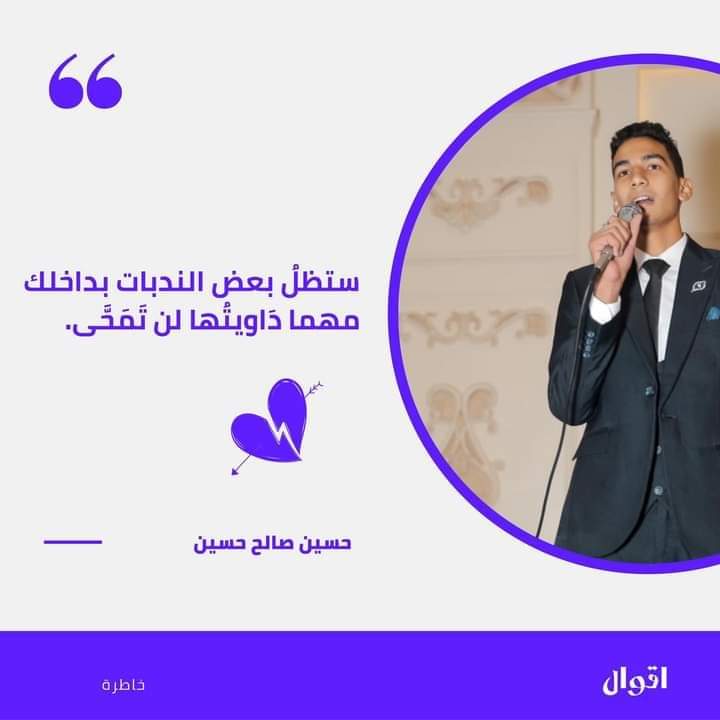 ستظلُ بعض الندبات بداخلك مهما دَاويتُها لن تَمَحَّى.

حسين صالح حسين

اقوال

خاطرة